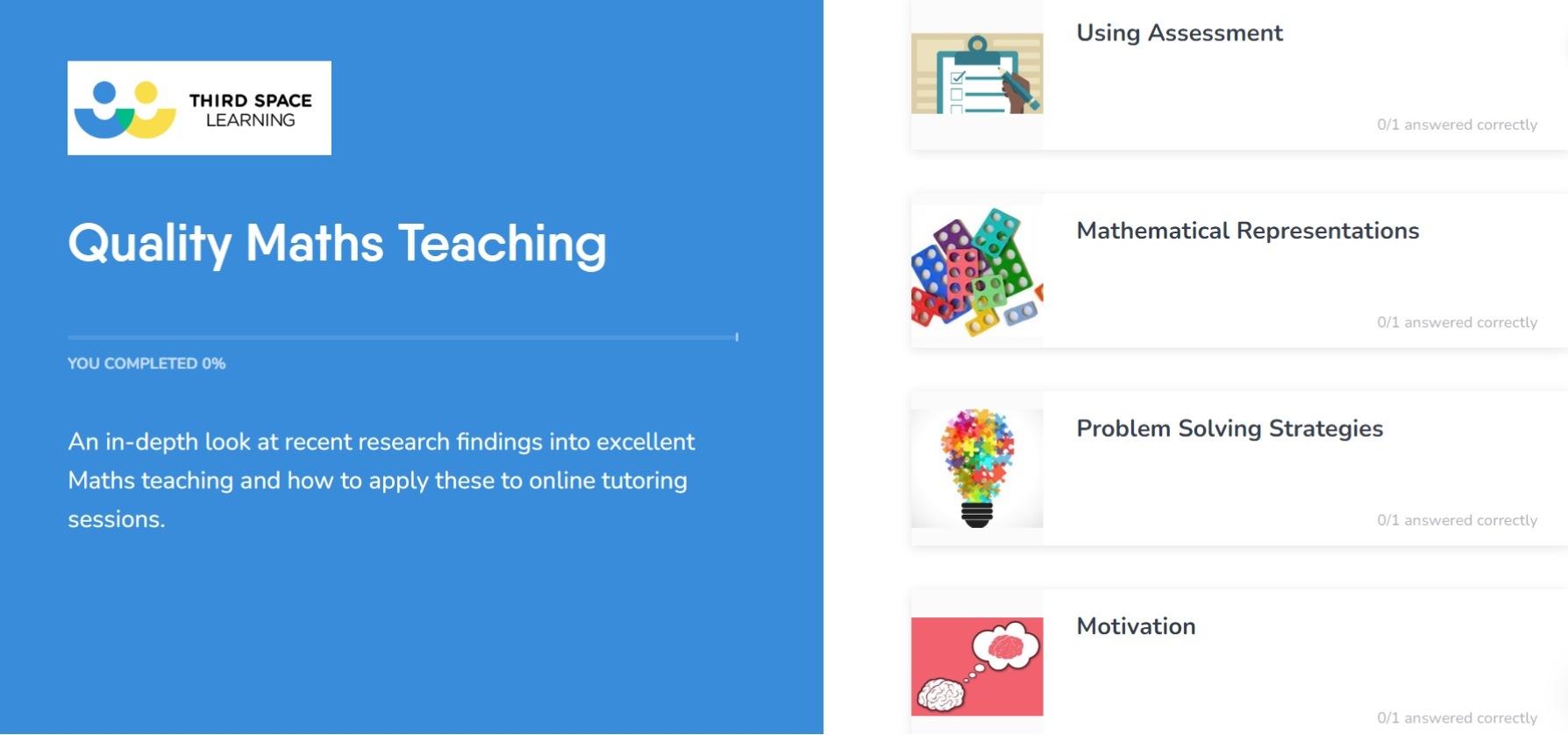 THIRD SPACE LEARNING

Quality Maths Teaching

YOU COMPLETED 0%

An in-depth look at recent research findings into excellent Maths teaching and how to apply these to online tutoring sessions.

Using Assessment

0/1 answered correctly

Mathematical Representations

0/1 answered correctly

Problem Solving Strategies

0/1 answered correctly

Motivation

0/1 answered correctly